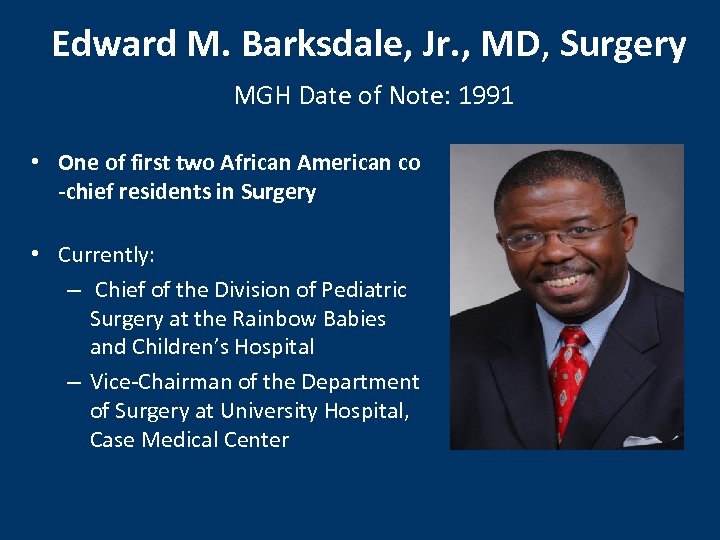 Edward M. Barksdale, Jr., MD, Surgery

MGH Date of Note: 1991

• One of first two African American co -chief residents in Surgery

• Currently:
– Chief of the Division of Pediatric Surgery at the Rainbow Babies and Children's Hospital
– Vice-Chairman of the Department of Surgery at University Hospital, Case Medical Center